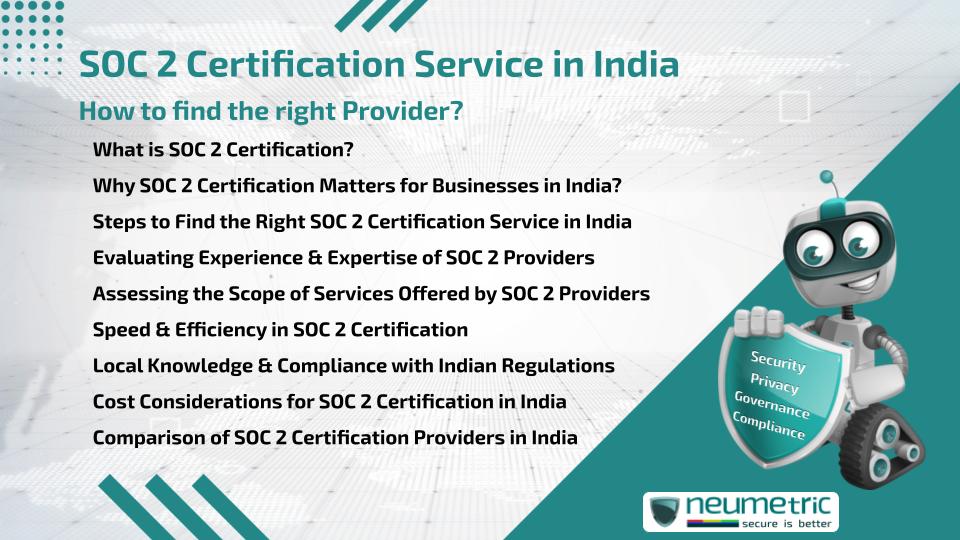 SOC 2 Certification Service in India

How to find the right Provider?

What is SOC 2 Certification?

Why SOC 2 Certification Matters for Businesses in India?

Steps to Find the Right SOC 2 Certification Service in India

Evaluating Experience & Expertise of SOC 2 Providers

Assessing the Scope of Services Offered by SOC 2 Providers

Speed & Efficiency in SOC 2 Certification

Local Knowledge & Compliance with Indian Regulations

Cost Considerations for SOC 2 Certification in India

Comparison of SOC 2 Certification Providers in India

Security
Privacy
Governance
Compliance

neumetric
secure is better